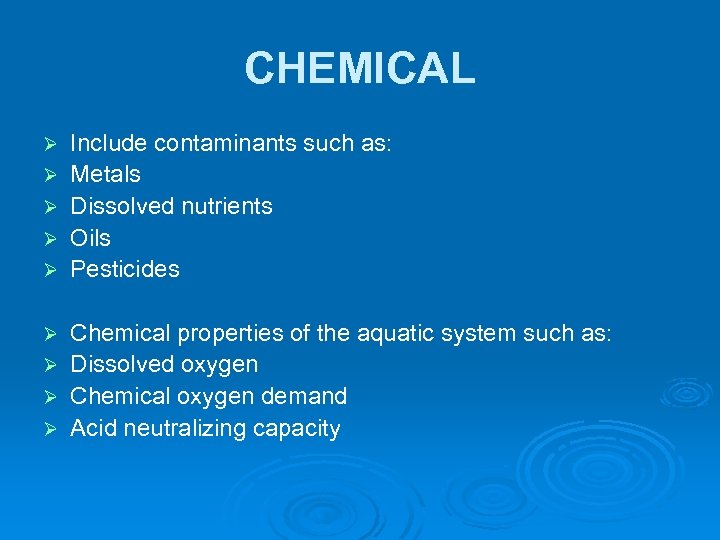 CHEMICAL

➢ Include contaminants such as:
➢ Metals
➢ Dissolved nutrients
➢ Oils
➢ Pesticides

➢ Chemical properties of the aquatic system such as:
➢ Dissolved oxygen
➢ Chemical oxygen demand
➢ Acid neutralizing capacity